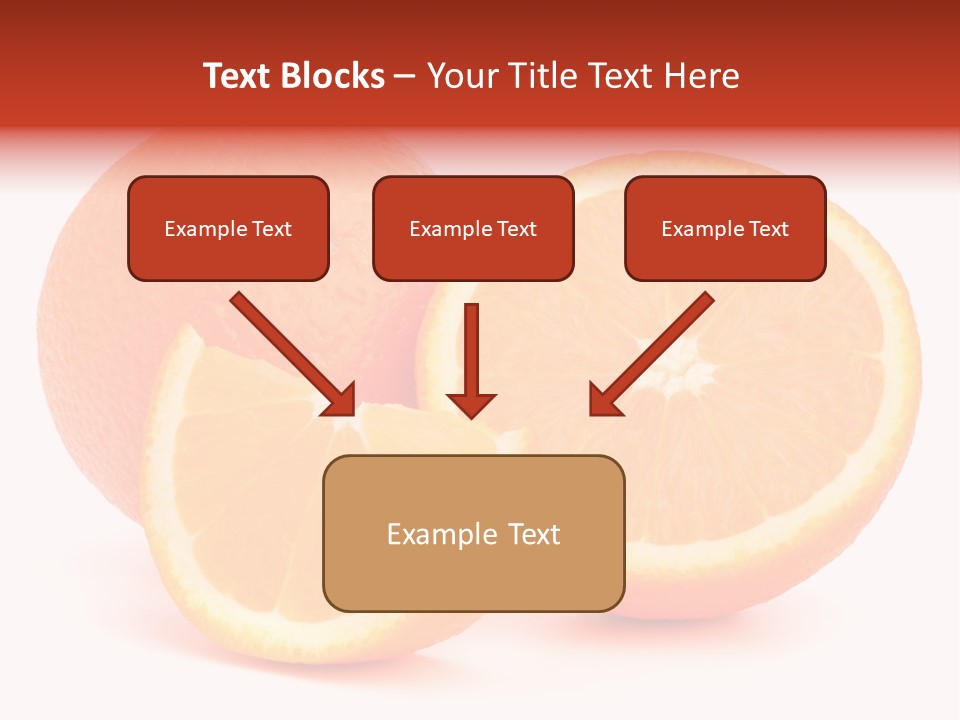 Text Blocks – Your Title Text Here

Example Text

Example Text

Example Text

Example Text